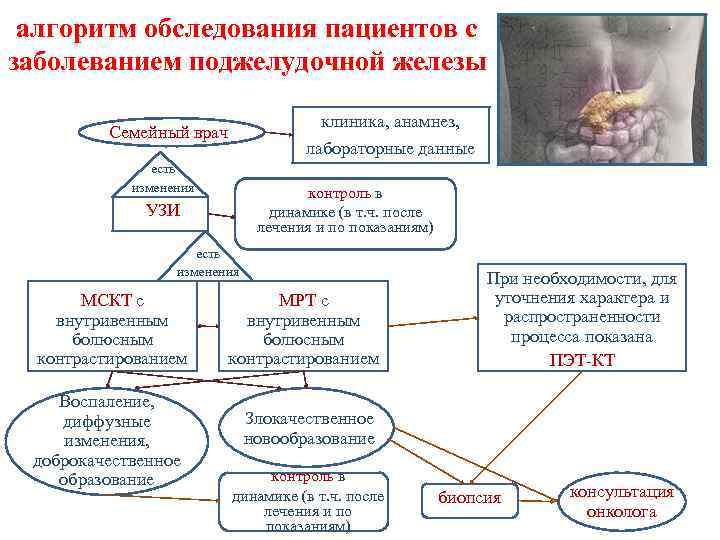 алгоритм обследования пациентов с заболеванием поджелудочной железы

Семейный врач

клиника, анамнез, лабораторные данные

есть изменения

УЗИ

контроль в динамике (в т.ч. после лечения и по показаниям)

есть изменения

МСКТ с внутривенным болюсным контрастированием

МРТ с внутривенным болюсным контрастированием

При необходимости, для уточнения характера и распространенности процесса показана ПЭТ-КТ

Воспаление, диффузные изменения, доброкачественное образование

Злокачественное новообразование

контроль в динамике (в т.ч. после лечения и по показаниям)

биопсия

консультация онколога